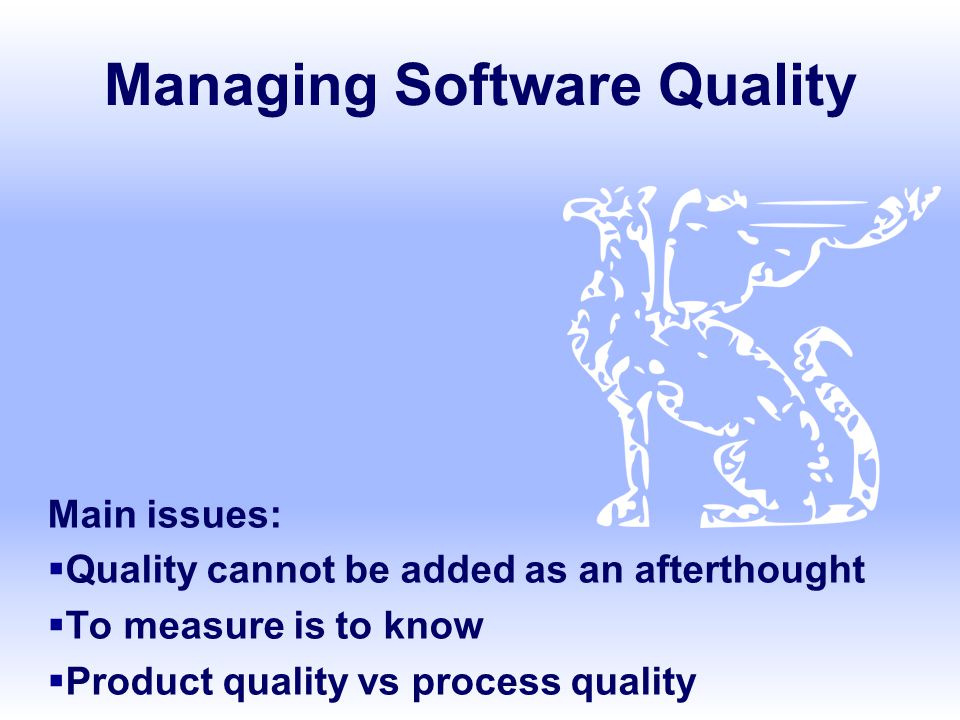 Managing Software Quality

Main issues:
▪Quality cannot be added as an afterthought
▪To measure is to know
▪Product quality vs process quality